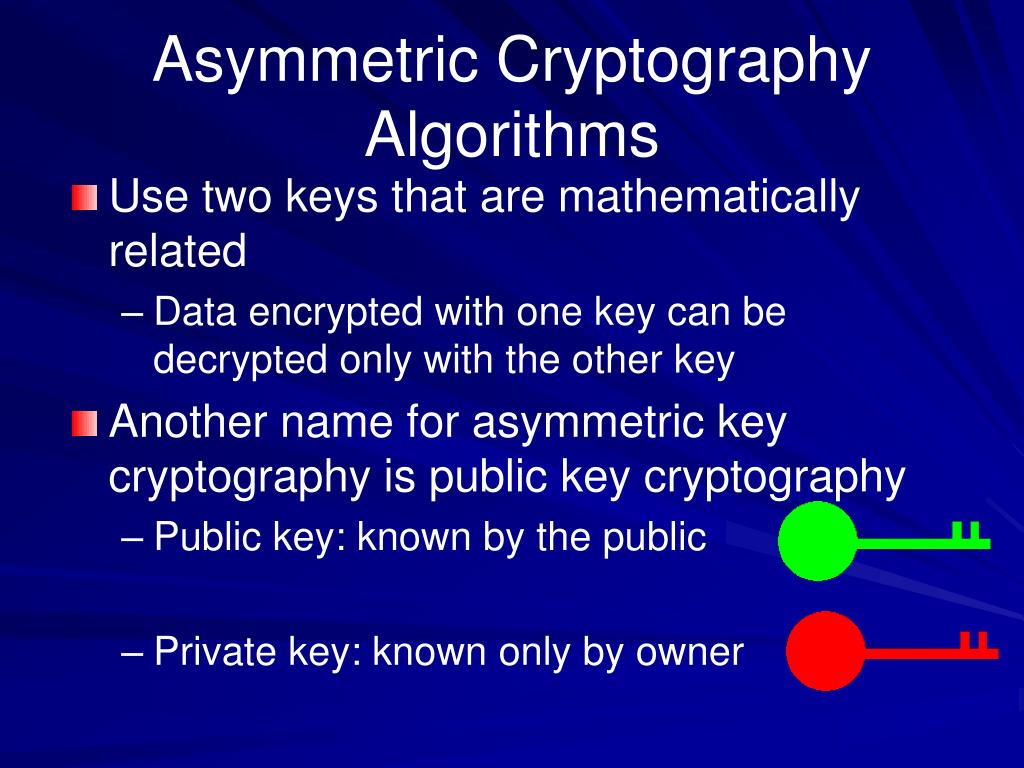 Asymmetric Cryptography Algorithms

Use two keys that are mathematically related

– Data encrypted with one key can be decrypted only with the other key

Another name for asymmetric key cryptography is public key cryptography

– Public key: known by the public

– Private key: known only by owner